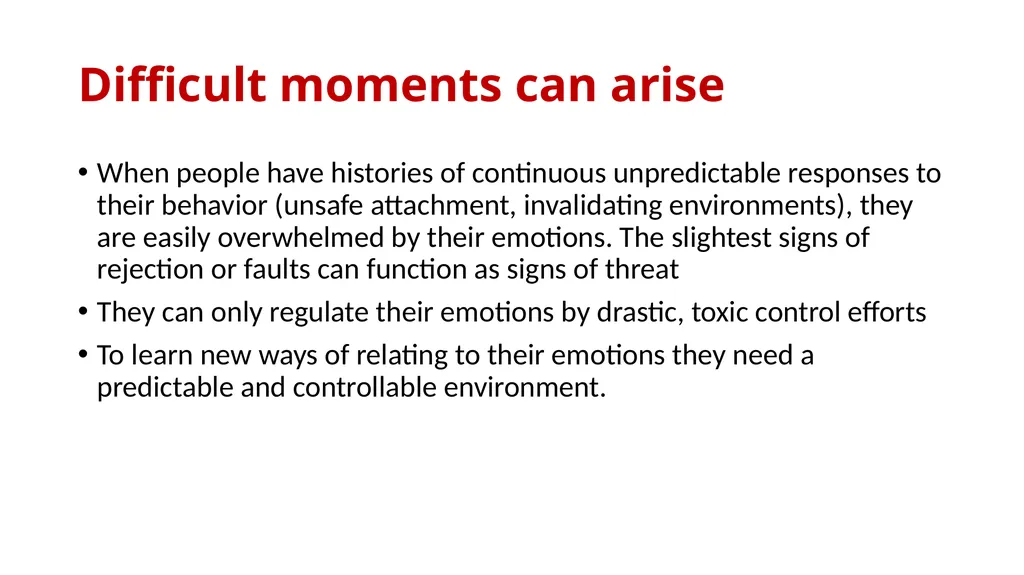 Difficult moments can arise

• When people have histories of continuous unpredictable responses to their behavior (unsafe attachment, invalidating environments), they are easily overwhelmed by their emotions. The slightest signs of rejection or faults can function as signs of threat

• They can only regulate their emotions by drastic, toxic control efforts

• To learn new ways of relating to their emotions they need a predictable and controllable environment.